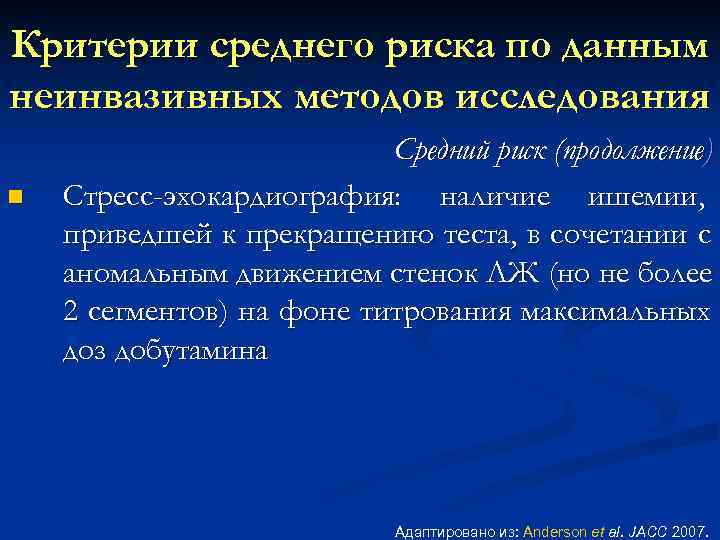 Критерии среднего риска по данным неинвазивных методов исследования

Средний риск (продолжение)

Стресс-эхокардиография: наличие ишемии, приведшей к прекращению теста, в сочетании с аномальным движением стенок ЛЖ (но не более 2 сегментов) на фоне титрования максимальных доз добутамина

Адаптировано из: Anderson et al. JACC 2007.